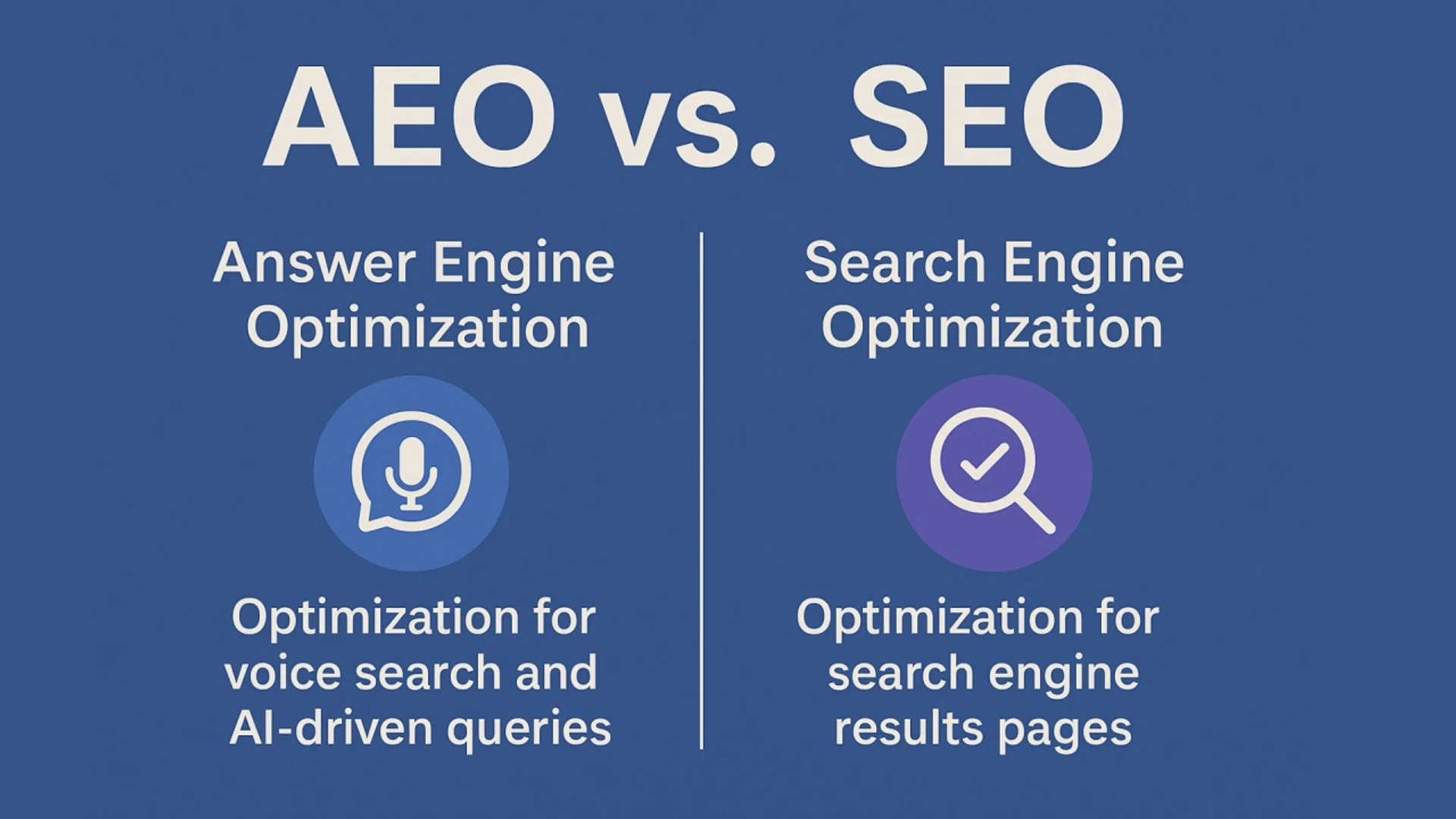 AEO vs. SEO

Answer Engine Optimization

Optimization for voice search and AI-driven queries

Search Engine Optimization

Optimization for search engine results pages